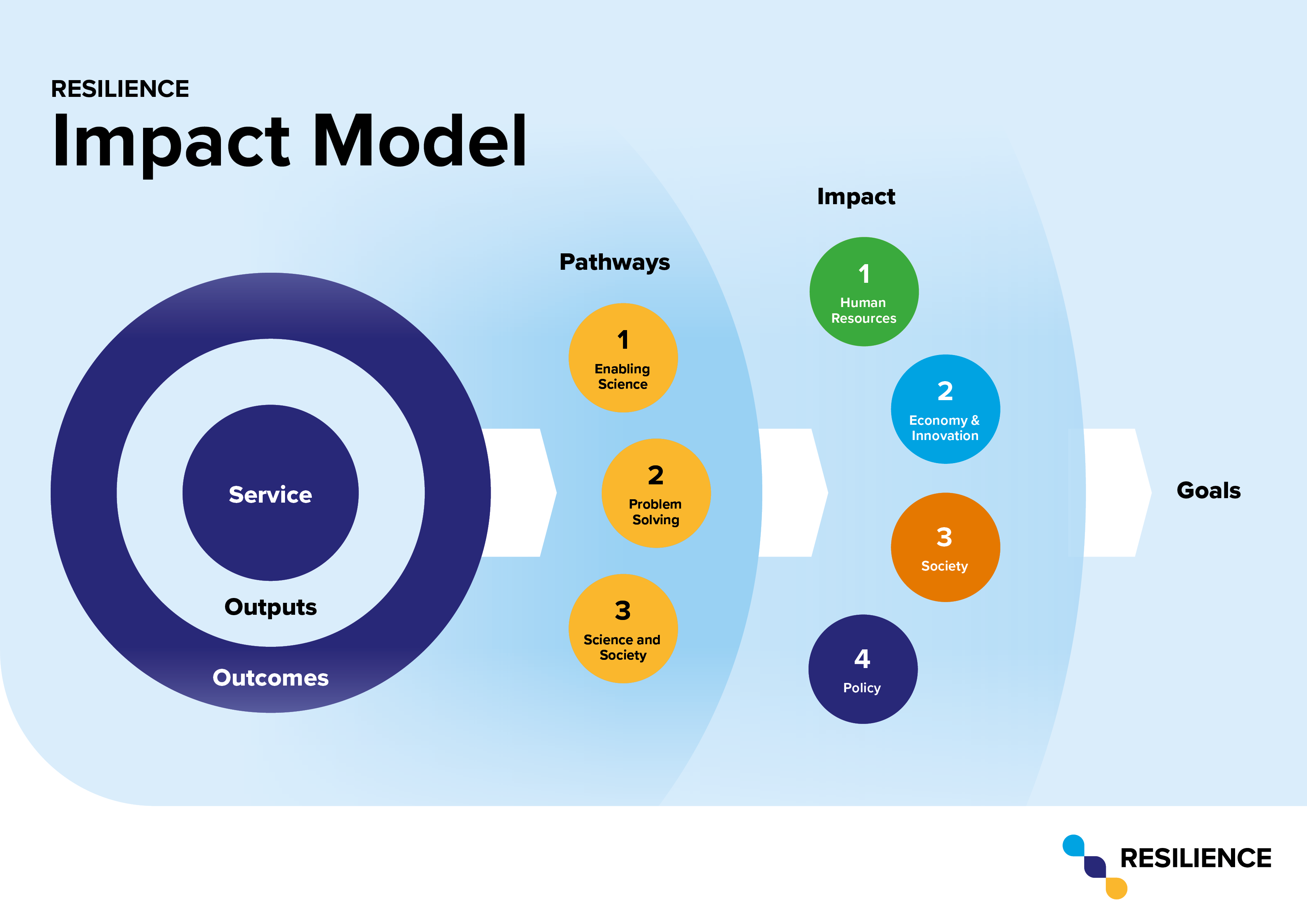 RESILIENCE
Impact Model

Service

Outputs

Outcomes

Pathways

1
Enabling Science

2
Problem Solving

3
Science and Society

Impact

1
Human Resources

2
Economy & Innovation

3
Society

4
Policy

Goals

RESILIENCE